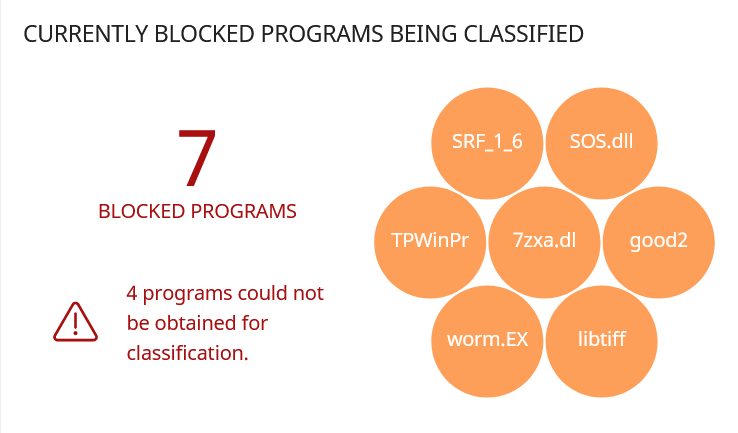 CURRENTLY BLOCKED PROGRAMS BEING CLASSIFIED

7
BLOCKED PROGRAMS

4 programs could not be obtained for classification.

SRF_1_6
SOS.dll
TPWinPr
7zxa.dl
good2
worm.EX
libtiff